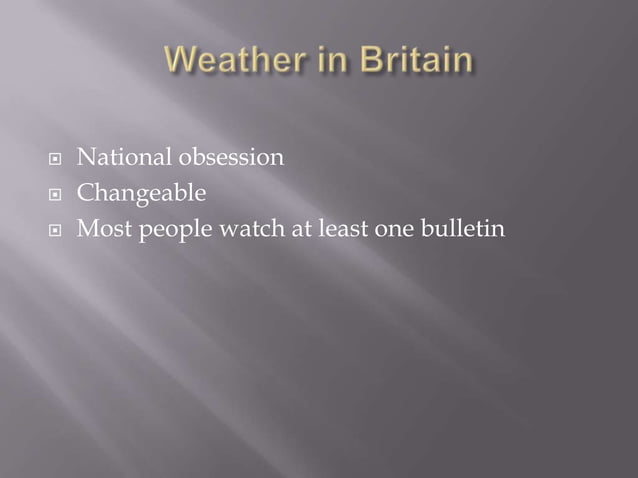 Weather in Britain

National obsession
Changeable
Most people watch at least one bulletin